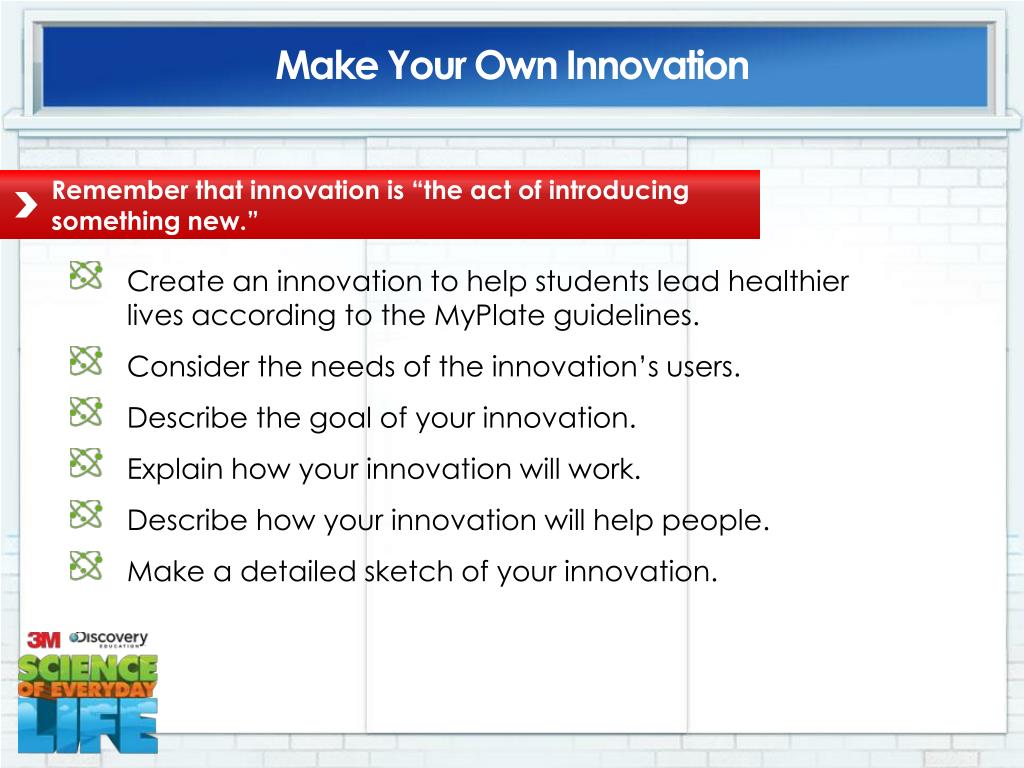 Make Your Own Innovation

Remember that innovation is “the act of introducing something new.”

Create an innovation to help students lead healthier lives according to the MyPlate guidelines.

Consider the needs of the innovation’s users.

Describe the goal of your innovation.

Explain how your innovation will work.

Describe how your innovation will help people.

Make a detailed sketch of your innovation.

3M Discovery EDUCATION

SCIENCE OF EVERYDAY LIFE